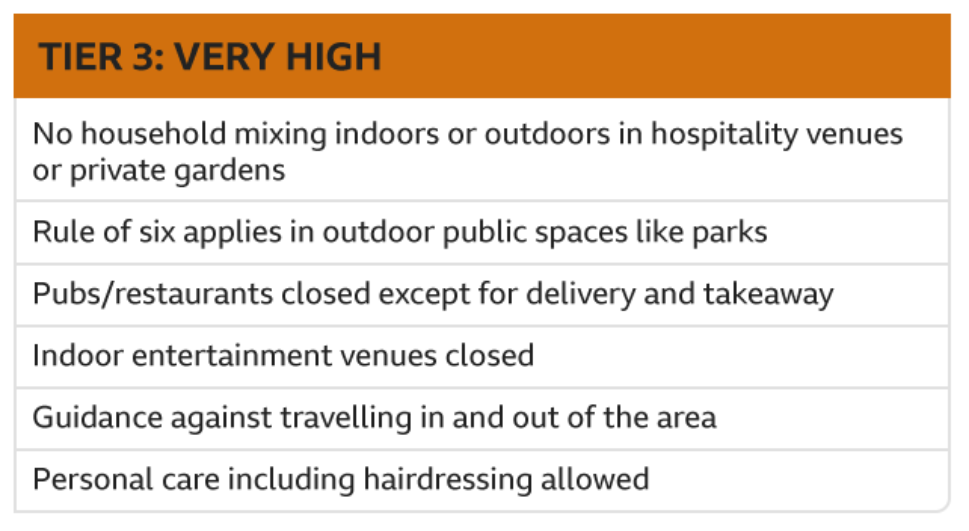 | TIER 3: VERY HIGH |
|---|
| No household mixing indoors or outdoors in hospitality venues or private gardens |
| Rule of six applies in outdoor public spaces like parks |
| Pubs/restaurants closed except for delivery and takeaway |
| Indoor entertainment venues closed |
| Guidance against travelling in and out of the area |
| Personal care including hairdressing allowed |